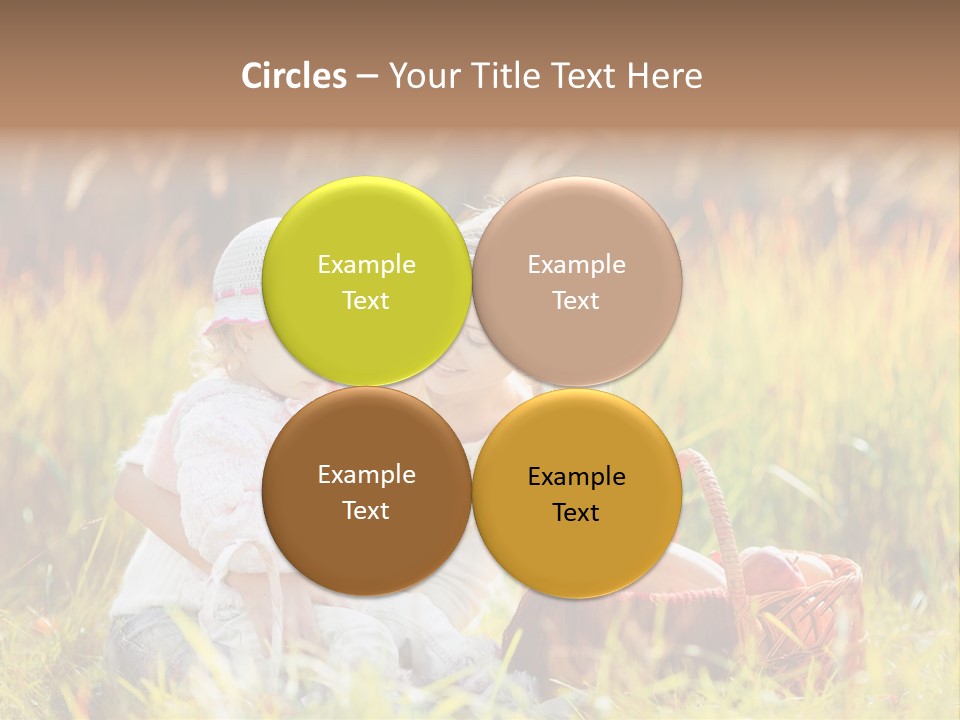 Circles – Your Title Text Here

Example Text

Example Text

Example Text

Example Text